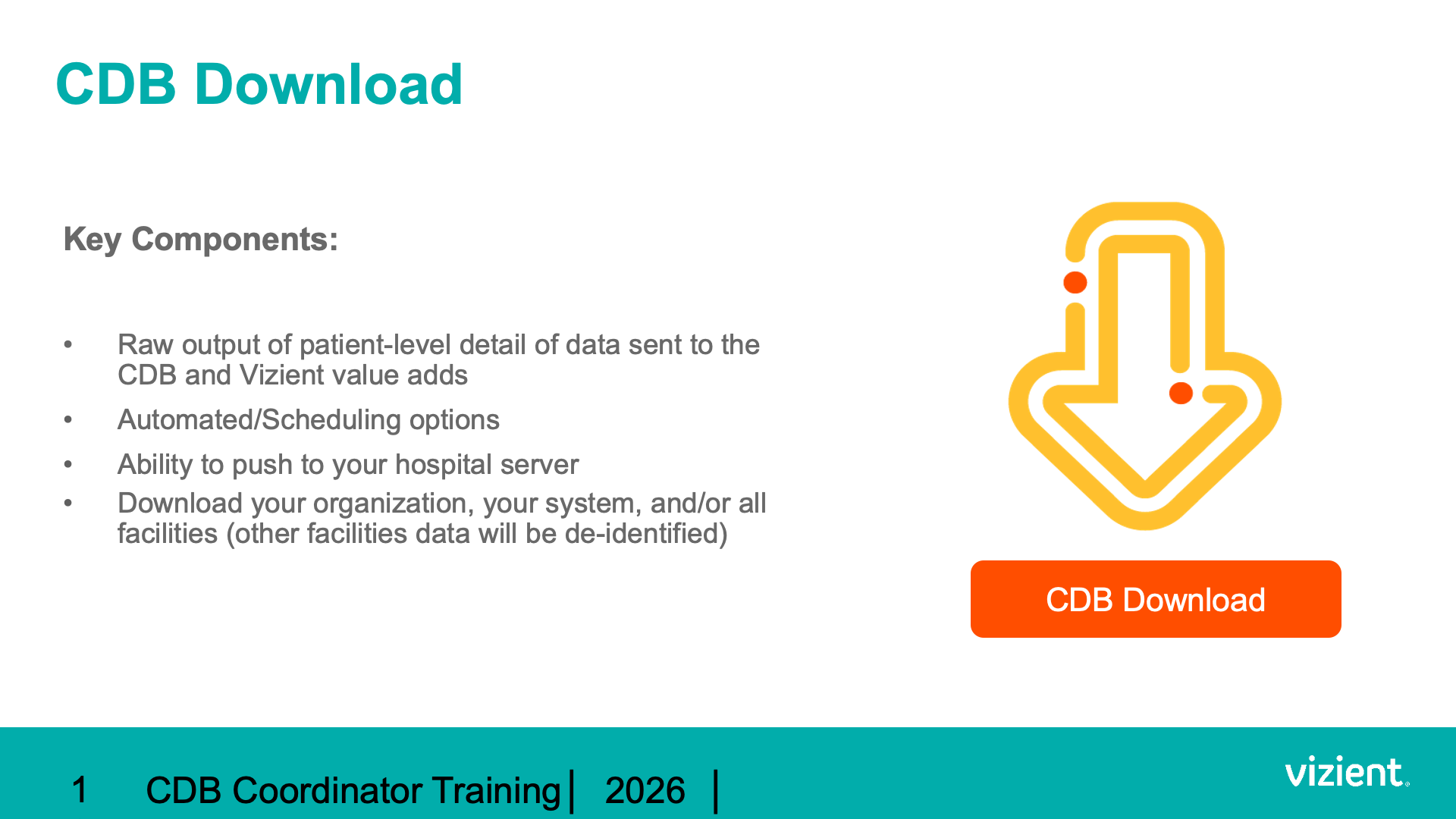 CDB Download

Key Components:

• Raw output of patient-level detail of data sent to the CDB and Vizient value adds
• Automated/Scheduling options
• Ability to push to your hospital server
• Download your organization, your system, and/or all facilities (other facilities data will be de-identified)

CDB Download

1 CDB Coordinator Training | 2026 |

vizient